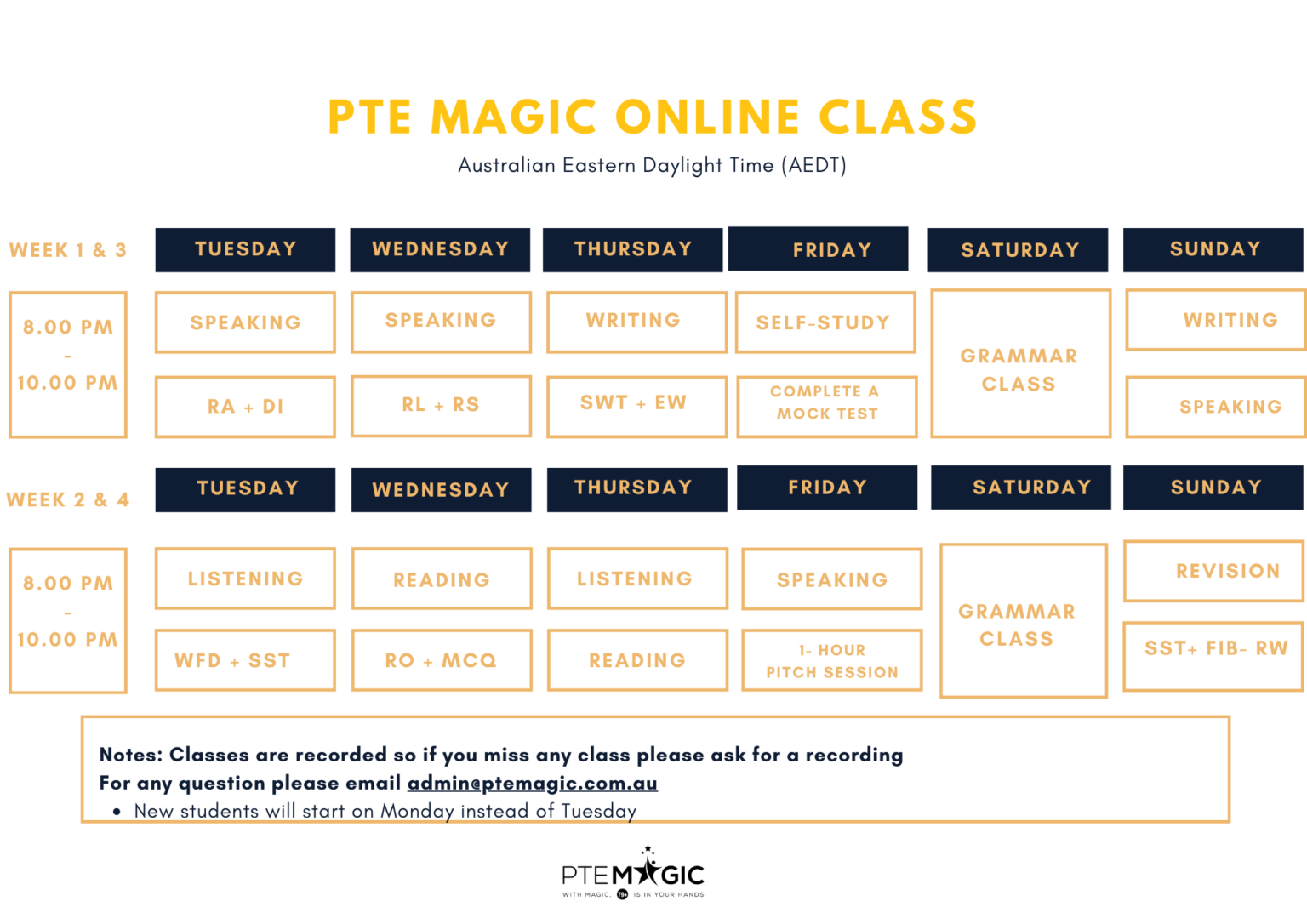 PTE MAGIC ONLINE CLASS

Australian Eastern Daylight Time (AEDT)

| WEEK 1 & 3 | TUESDAY | WEDNESDAY | THURSDAY | FRIDAY | SATURDAY | SUNDAY |
|---|---|---|---|---|---|---|
| 8.00 PM - 10.00 PM | SPEAKING | SPEAKING | WRITING | SELF-STUDY | GRAMMAR CLASS | WRITING |
| | RA + DI | RL + RS | SWT + EW | COMPLETE A MOCK TEST | | SPEAKING |

| WEEK 2 & 4 | TUESDAY | WEDNESDAY | THURSDAY | FRIDAY | SATURDAY | SUNDAY |
|---|---|---|---|---|---|---|
| 8.00 PM - 10.00 PM | LISTENING | READING | LISTENING | SPEAKING | GRAMMAR CLASS | REVISION |
| | WFD + SST | RO + MCQ | READING | 1- HOUR PITCH SESSION | | SST+ FIB- RW |

Notes: Classes are recorded so if you miss any class please ask for a recording
For any question please email admin@ptemagic.com.au
• New students will start on Monday instead of Tuesday

PTEMAGIC
WITH MAGIC, 79+ IS IN YOUR HANDS